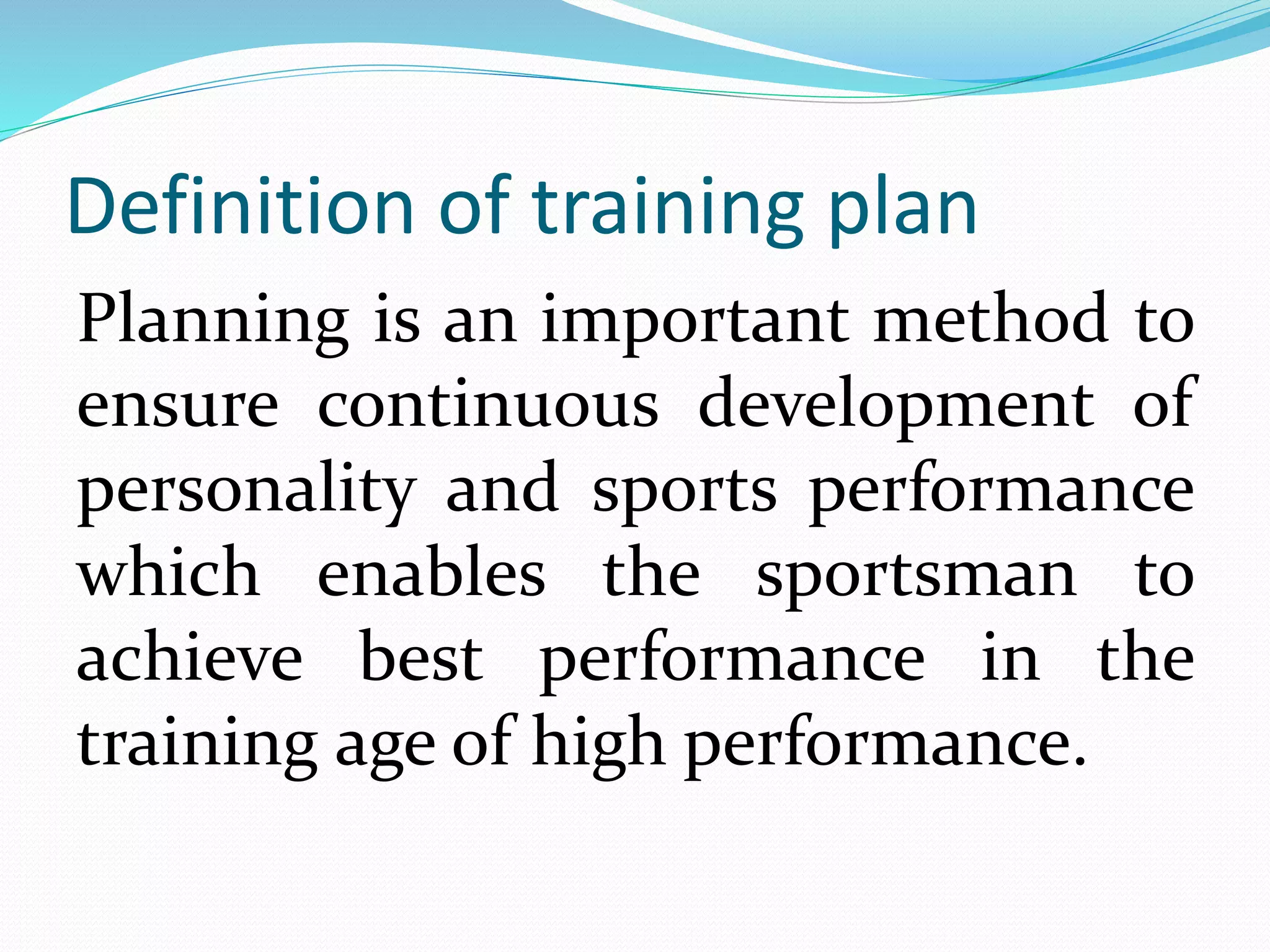 Definition of training plan

Planning is an important method to ensure continuous development of personality and sports performance which enables the sportsman to achieve best performance in the training age of high performance.